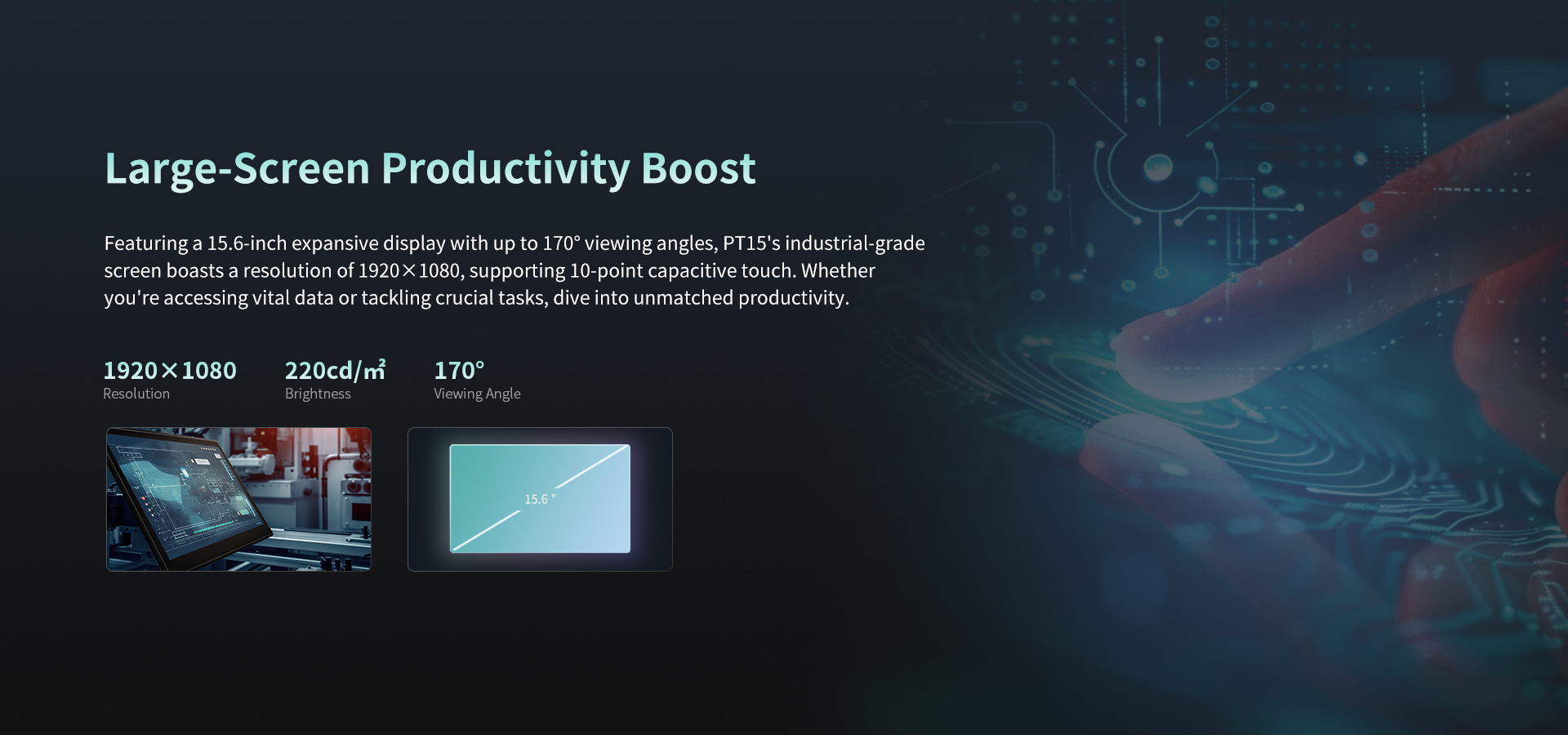 Large-Screen Productivity Boost

Featuring a 15.6-inch expansive display with up to 170° viewing angles, PT15's industrial-grade screen boasts a resolution of 1920×1080, supporting 10-point capacitive touch. Whether you're accessing vital data or tackling crucial tasks, dive into unmatched productivity.

1920×1080
Resolution

220cd/㎡
Brightness

170°
Viewing Angle

15.6 "